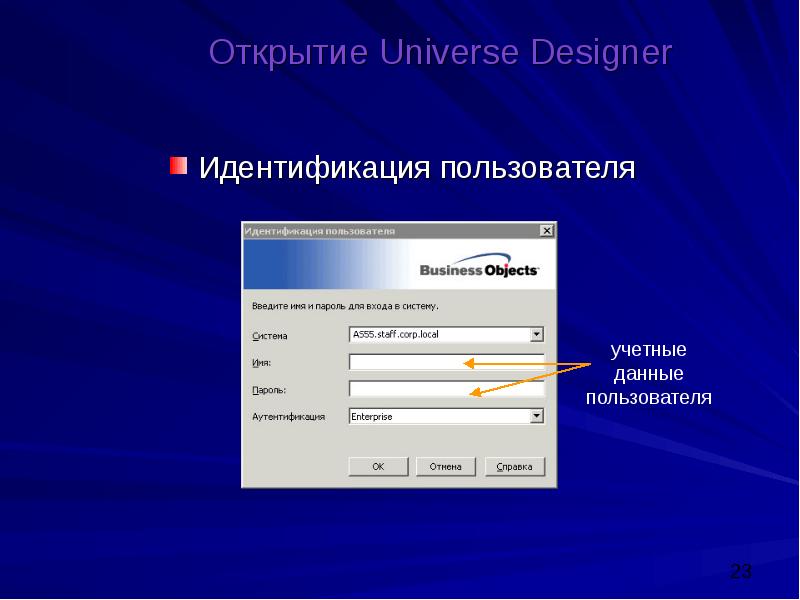 Открытие Universe Designer

Идентификация пользователя

Идентификация пользователя

Business Objects

Введите имя и пароль для входа в систему.

Система AS55.staff.corp.local

Имя:

Пароль:

Аутентификация Enterprise

OK Отмена Справка

учетные данные пользователя

23